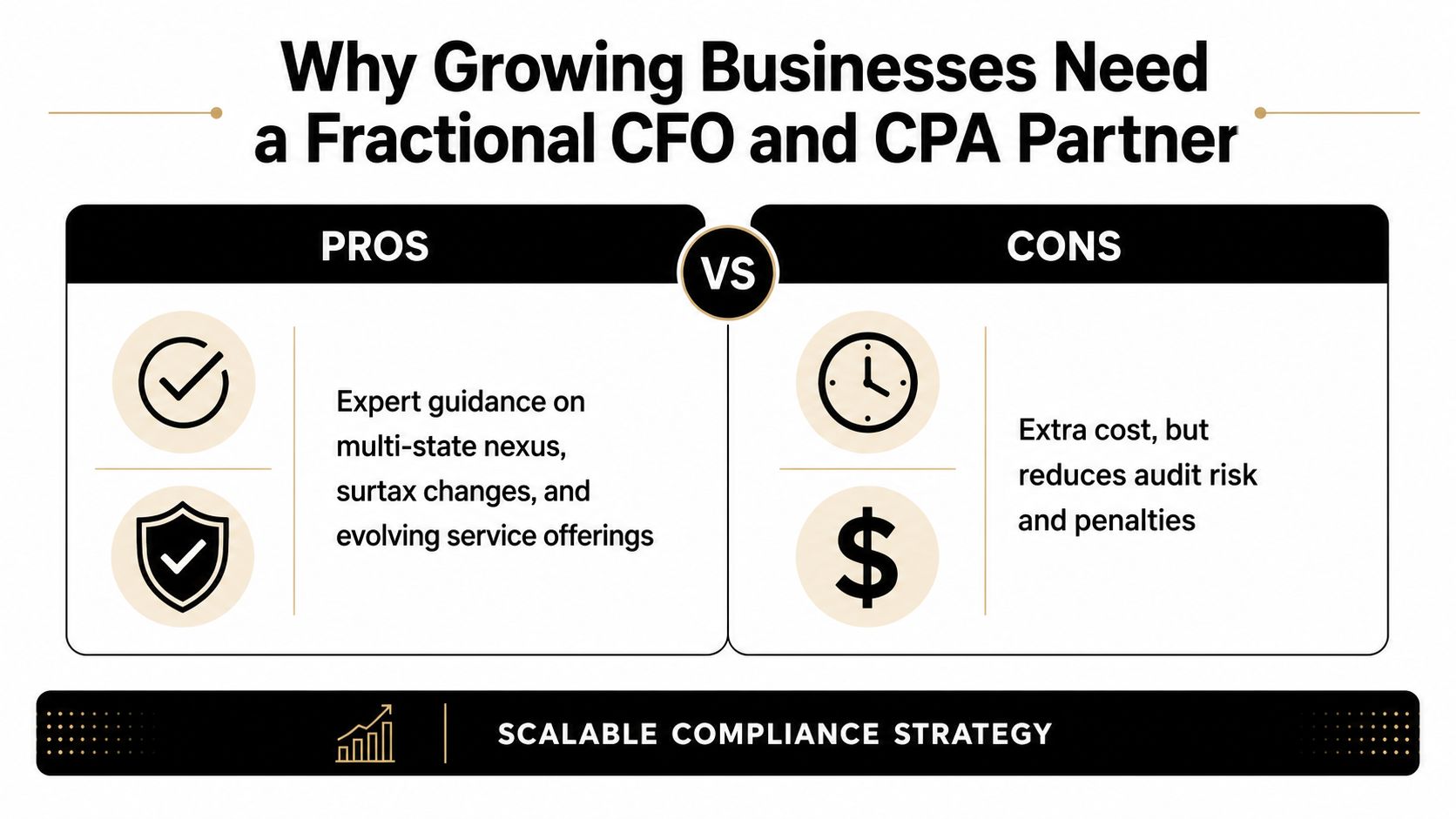 Why Growing Businesses Need a Fractional CFO and CPA Partner

PROS

VS

CONS

Expert guidance on multi-state nexus, surtax changes, and evolving service offerings

Extra cost, but reduces audit risk and penalties

SCALABLE COMPLIANCE STRATEGY